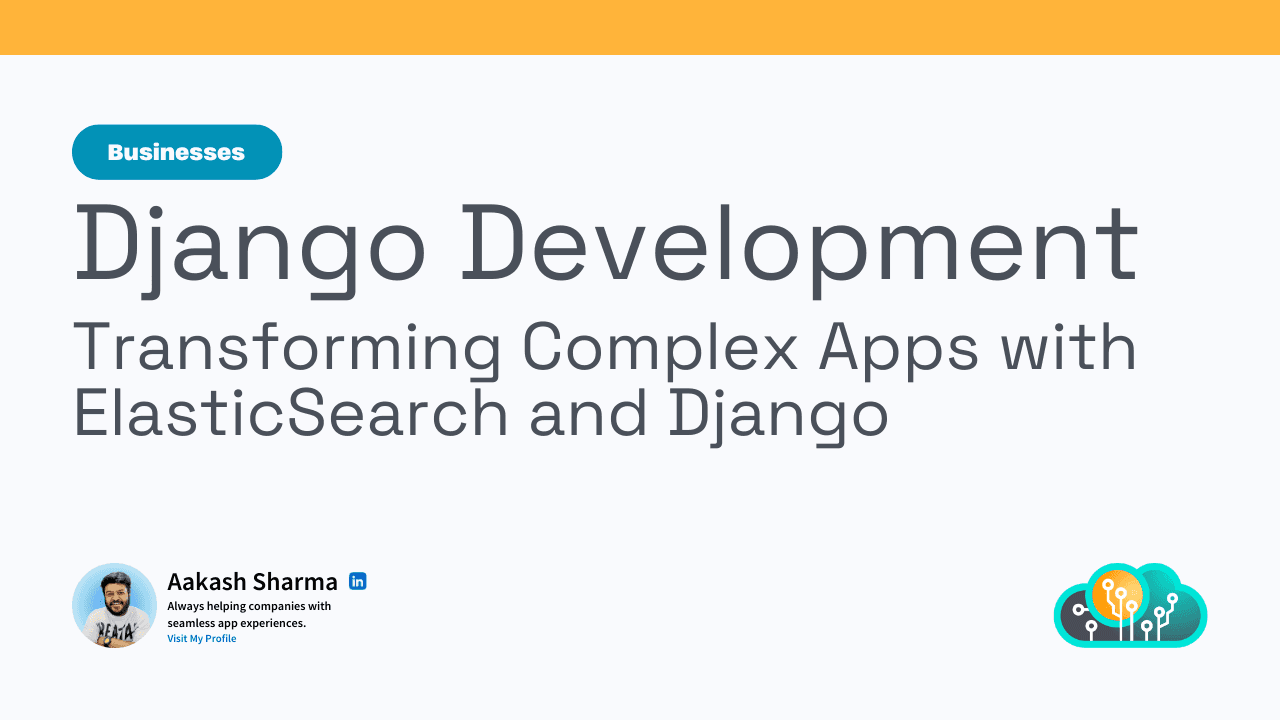 Businesses

Django Development

Transforming Complex Apps with ElasticSearch and Django

Aakash Sharma in

Always helping companies with seamless app experiences.

Visit My Profile